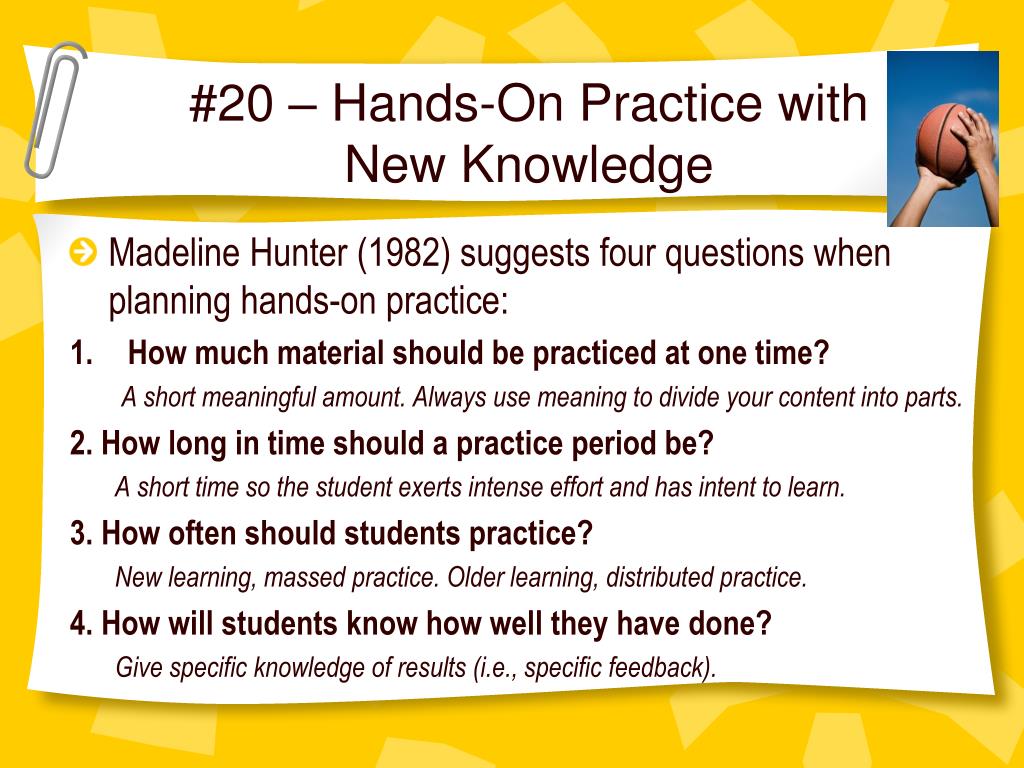 #20 – Hands-On Practice with New Knowledge

Madeline Hunter (1982) suggests four questions when planning hands-on practice:

1. How much material should be practiced at one time?

A short meaningful amount. Always use meaning to divide your content into parts.

2. How long in time should a practice period be?

A short time so the student exerts intense effort and has intent to learn.

3. How often should students practice?

New learning, massed practice. Older learning, distributed practice.

4. How will students know how well they have done?

Give specific knowledge of results (i.e., specific feedback).